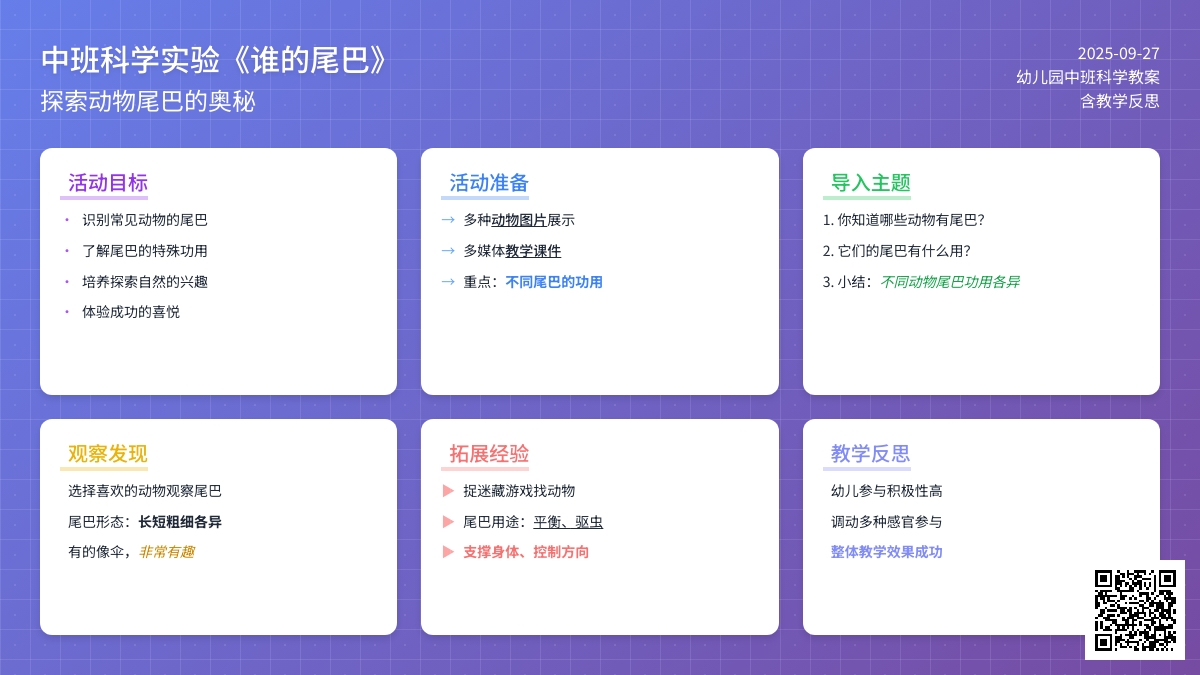 中班科学实验《谁的尾巴》
探索动物尾巴的奥秘

2025-09-27
幼儿园中班科学教案
含教学反思

活动目标

• 识别常见动物的尾巴
• 了解尾巴的特殊功用
• 培养探索自然的兴趣
• 体验成功的喜悦

活动准备

→ 多种动物图片展示
→ 多媒体教学课件
→ 重点：不同尾巴的功用

导入主题

1. 你知道哪些动物有尾巴？
2. 它们的尾巴有什么用？
3. 小结：不同动物尾巴功用各异

观察发现

选择喜欢的动物观察尾巴
尾巴形态：长短粗细各异
有的像伞，非常有趣

拓展经验

▶ 捉迷藏游戏找动物
▶ 尾巴用途：平衡、驱虫
▶ 支撑身体、控制方向

教学反思

幼儿参与积极性高
调动多种感官参与
整体教学效果成功